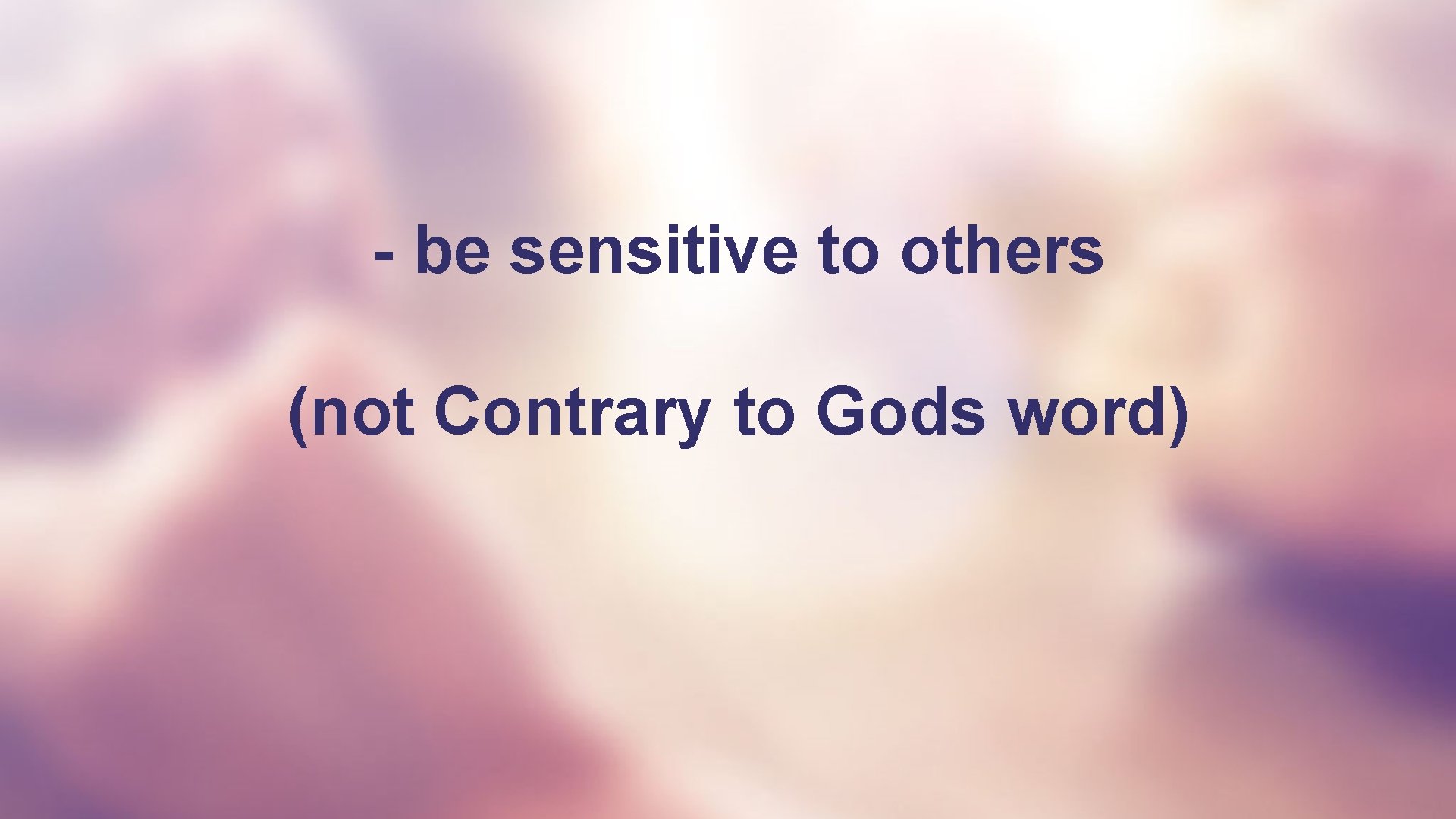 - be sensitive to others

(not Contrary to Gods word)